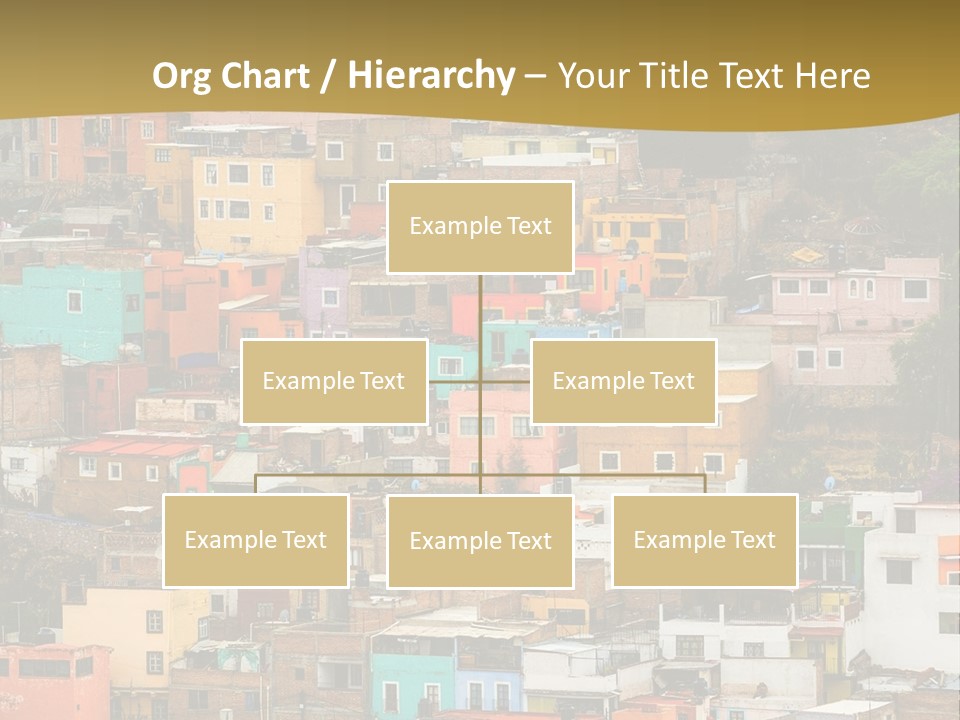 Org Chart / Hierarchy – Your Title Text Here

Example Text

Example Text

Example Text

Example Text

Example Text

Example Text